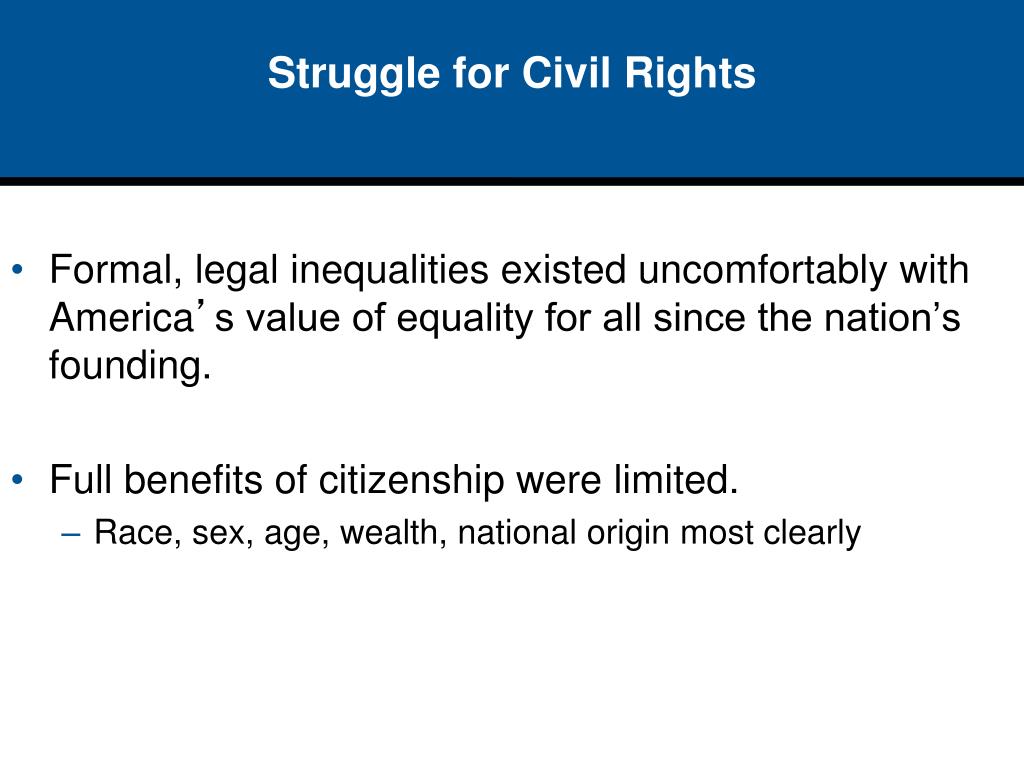 Struggle for Civil Rights

• Formal, legal inequalities existed uncomfortably with America’s value of equality for all since the nation’s founding.

• Full benefits of citizenship were limited.
– Race, sex, age, wealth, national origin most clearly